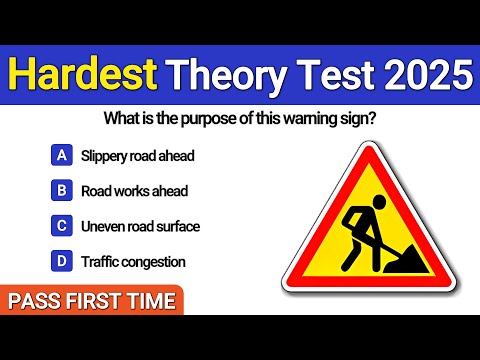 Hardest Theory Test 2025

What is the purpose of this warning sign?

A Slippery road ahead

B Road works ahead

C Uneven road surface

D Traffic congestion

PASS FIRST TIME